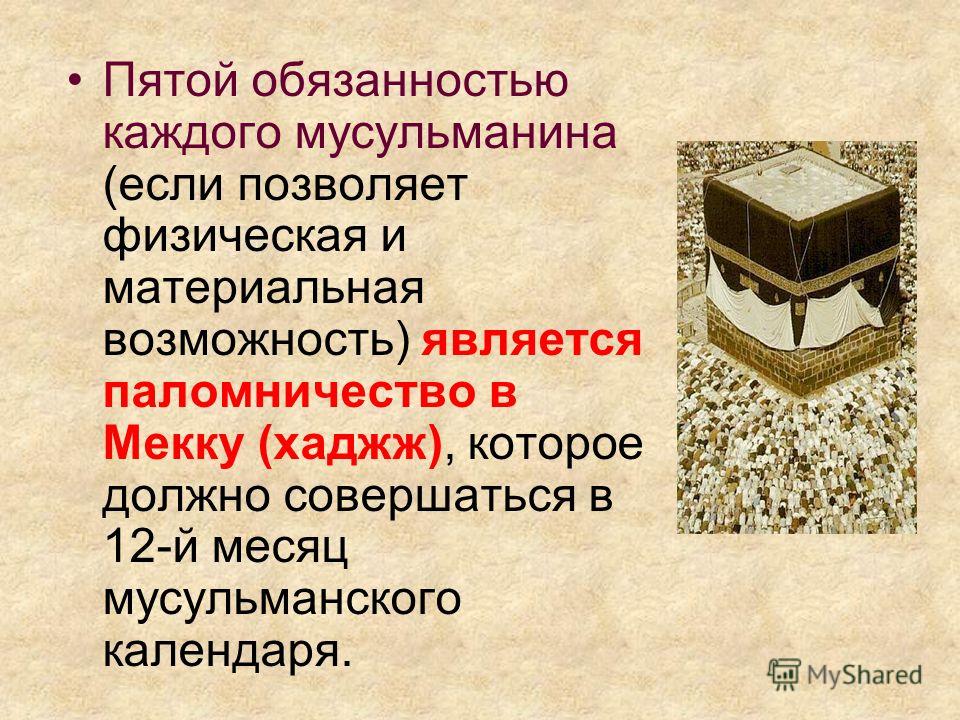 • Пятой обязанностью каждого мусульманина (если позволяет физическая и материальная возможность) является паломничество в Мекку (хаджж), которое должно совершаться в 12-й месяц мусульманского календаря.

MyShared